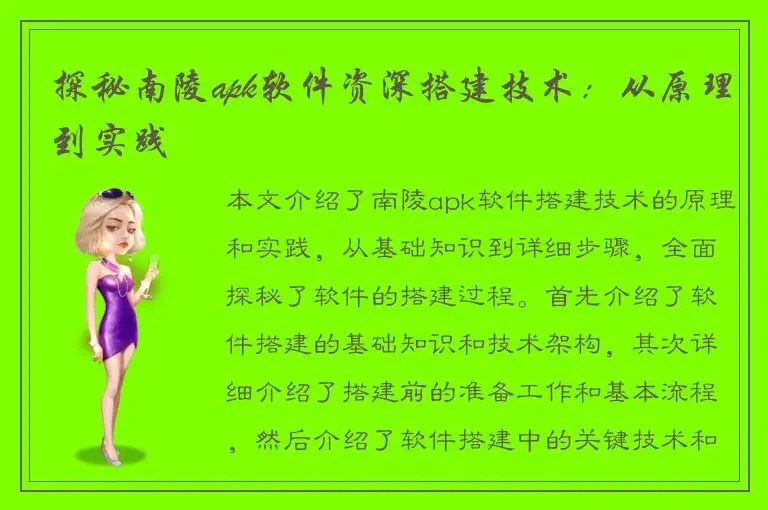 探秘南陵apk软件资深搭建技术：从原理到实践

本文介绍了南陵apk软件搭建技术的原理和实践，从基础知识到详细步骤，全面探秘了软件的搭建过程。首先介绍了软件搭建的基础知识和技术架构，其次详细介绍了搭建前的准备工作和基本流程，然后介绍了软件搭建中的关键技术和